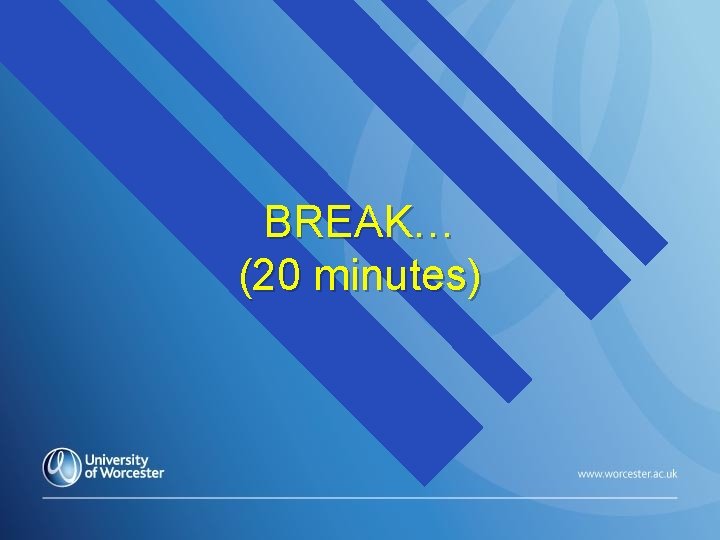 BREAK…
(20 minutes)

University of Worcester

www.worcester.ac.uk